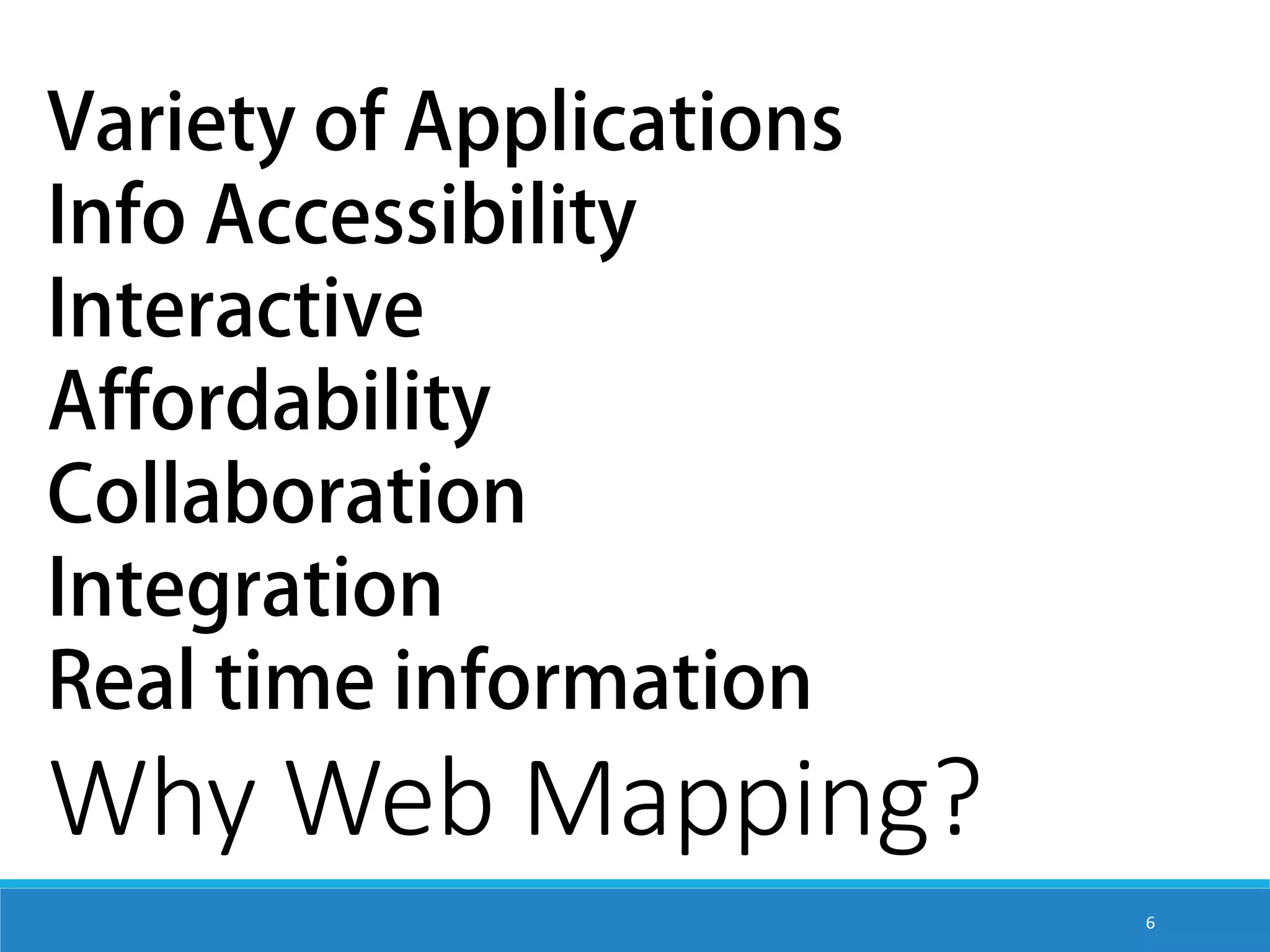 Variety of Applications
Info Accessibility
Interactive
Affordability
Collaboration
Integration
Real time information

Why Web Mapping?

6